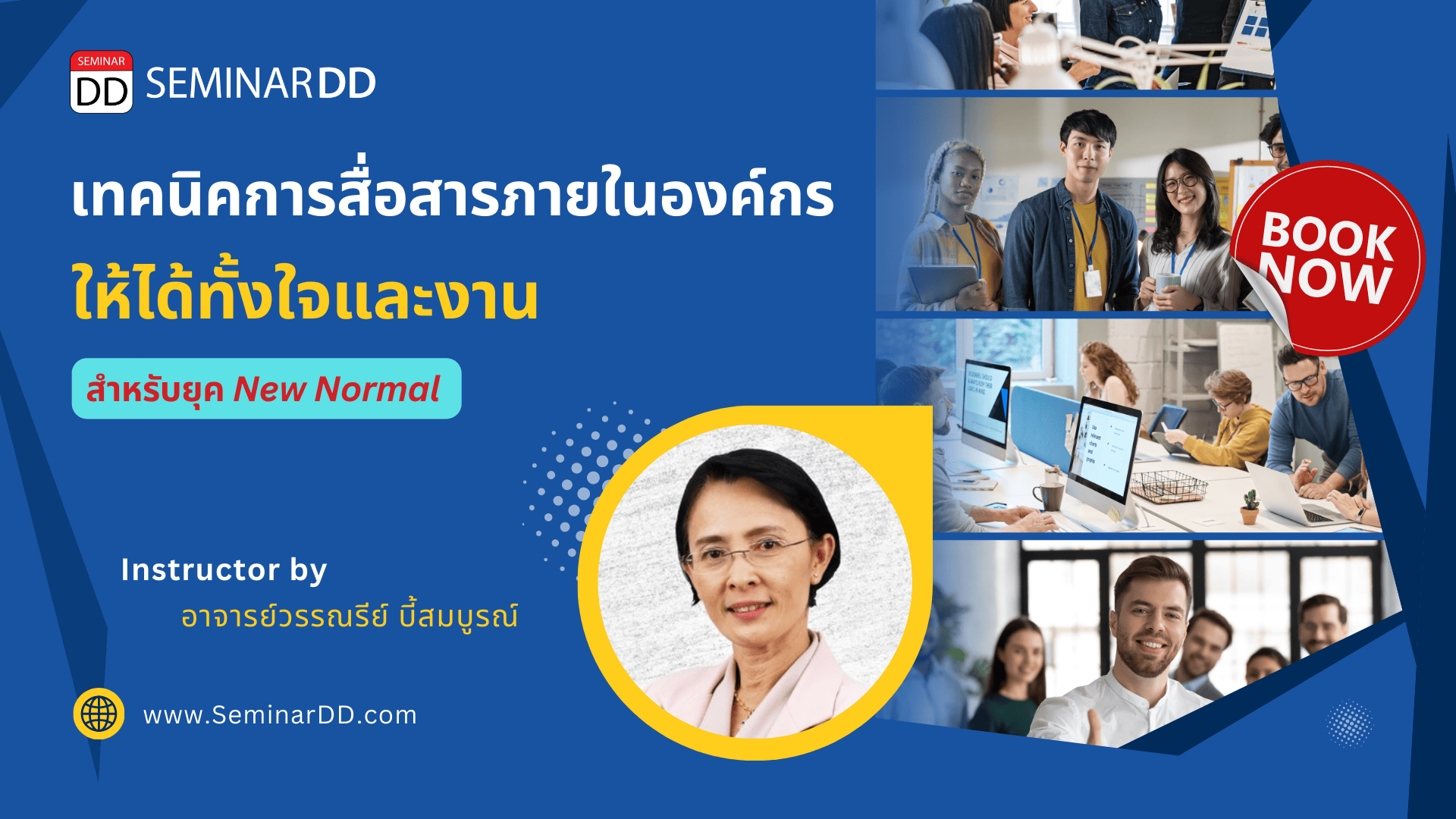 SEMINAR DD SEMINARDD

เทคนิคการสื่อสารภายในองค์กร

ให้ได้ทั้งใจและงาน

สำหรับยุค New Normal

BOOK NOW

Instructor by

อาจารย์วรรณรีย์ บี้สมบูรณ์

www.SeminarDD.com